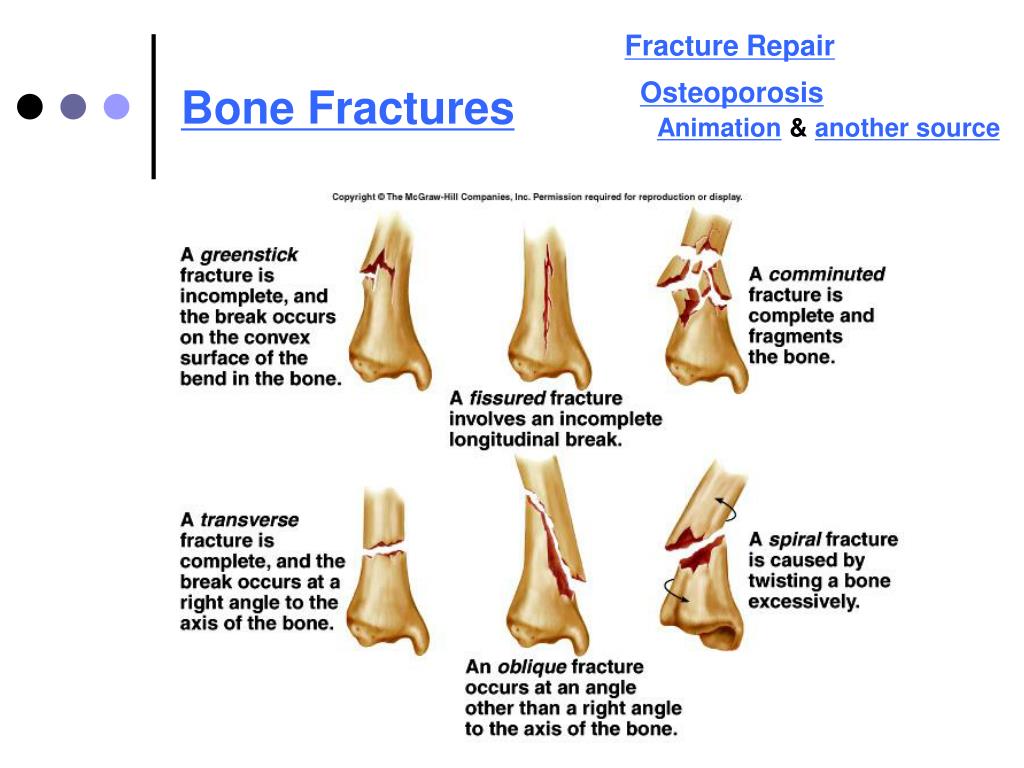 Bone Fractures

Fracture Repair

Osteoporosis

Animation & another source

Copyright © The McGraw-Hill Companies, Inc. Permission required for reproduction or display.

A greenstick fracture is incomplete, and the break occurs on the convex surface of the bend in the bone.

A fissured fracture involves an incomplete longitudinal break.

A comminuted fracture is complete and fragments the bone.

A transverse fracture is complete, and the break occurs at a right angle to the axis of the bone.

An oblique fracture occurs at an angle other than a right angle to the axis of the bone.

A spiral fracture is caused by twisting a bone excessively.